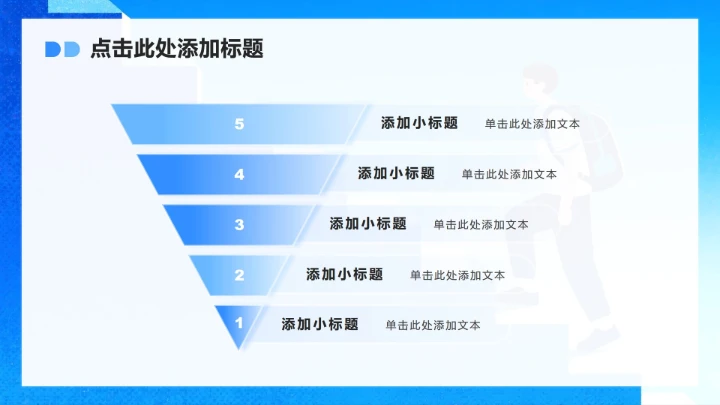 点击此处添加标题

5 添加小标题 单击此处添加文本

4 添加小标题 单击此处添加文本

3 添加小标题 单击此处添加文本

2 添加小标题 单击此处添加文本

1 添加小标题 单击此处添加文本